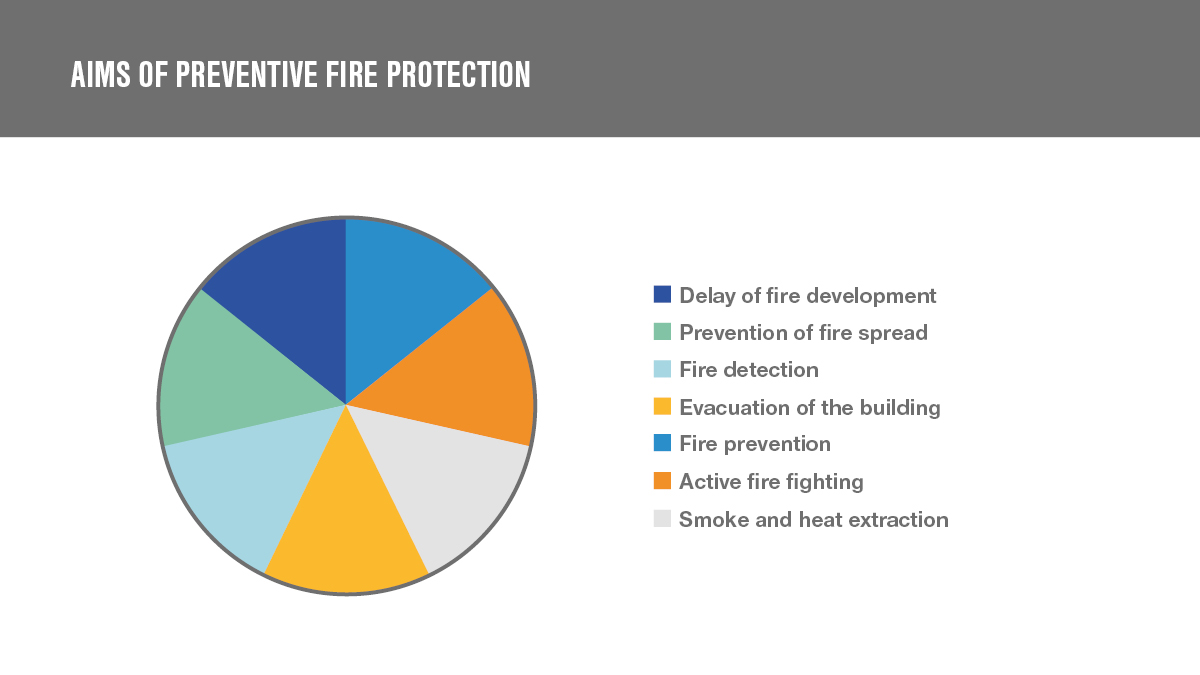 AIMS OF PREVENTIVE FIRE PROTECTION

Delay of fire development
Prevention of fire spread
Fire detection
Evacuation of the building
Fire prevention
Active fire fighting
Smoke and heat extraction